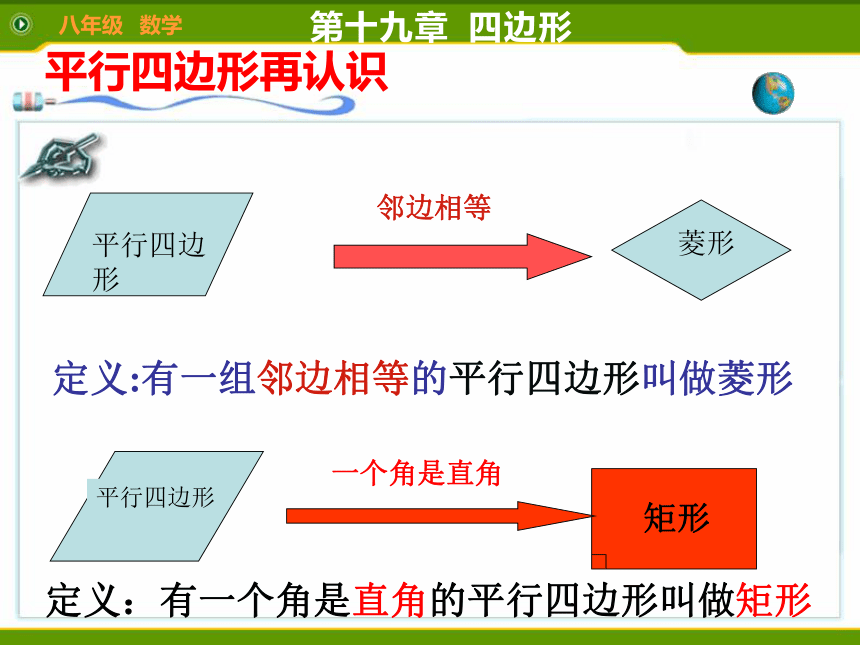 八年级 数学

第十九章 四边形

平行四边形再认识

平行四边形

邻边相等

菱形

定义:有一组邻边相等的平行四边形叫做菱形

平行四边形

一个角是直角

矩形

定义：有一个角是直角的平行四边形叫做矩形